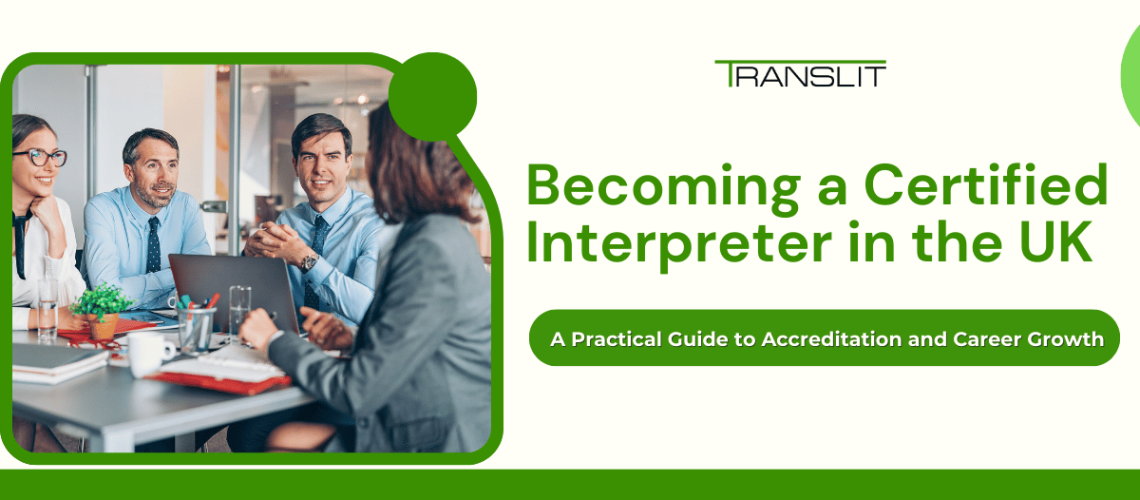 TRANSLIT

Becoming a Certified Interpreter in the UK

A Practical Guide to Accreditation and Career Growth